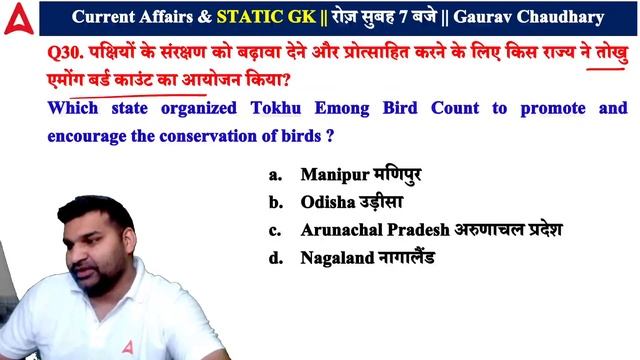 Current Affairs & STATIC GK || रोज़ सुबह 7 बजे || Gaurav Chaudhary

Q30. पक्षियों के संरक्षण को बढ़ावा देने और प्रोत्साहित करने के लिए किस राज्य ने तोखु एमोंग बर्ड काउंट का आयोजन किया?

Which state organized Tokhu Emong Bird Count to promote and encourage the conservation of birds ?

a. Manipur मणिपुर
b. Odisha उड़ीसा
c. Arunachal Pradesh अरुणाचल प्रदेश
d. Nagaland नागालैंड